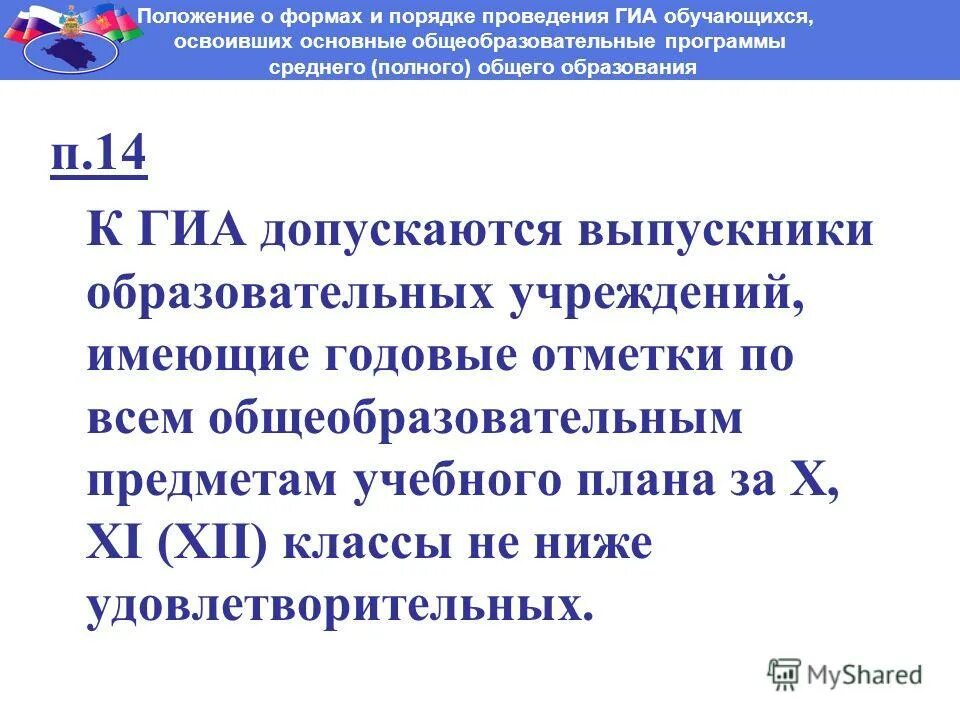 Положение о формах и порядке проведения ГИА обучающихся, освоивших основные общеобразовательные программы среднего (полного) общего образования

п.14

К ГИА допускаются выпускники образовательных учреждений, имеющие годовые отметки по всем общеобразовательным предметам учебного плана за X, XI (XII) классы не ниже удовлетворительных.

MyShared